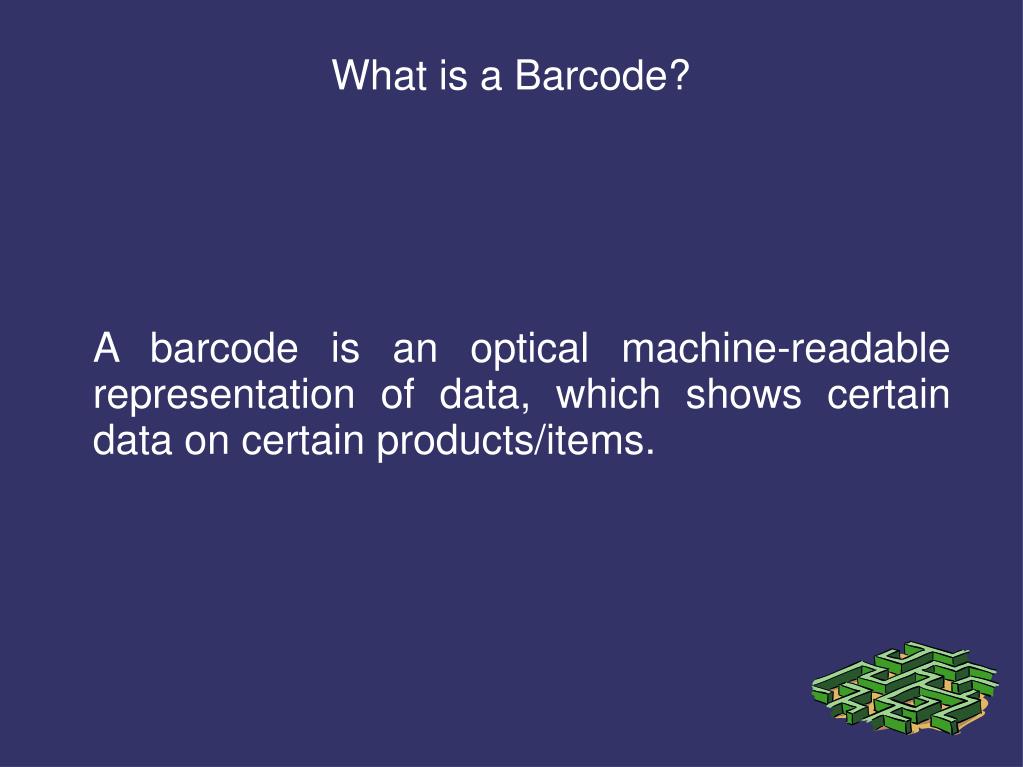 What is a Barcode?

A barcode is an optical machine-readable representation of data, which shows certain data on certain products/items.